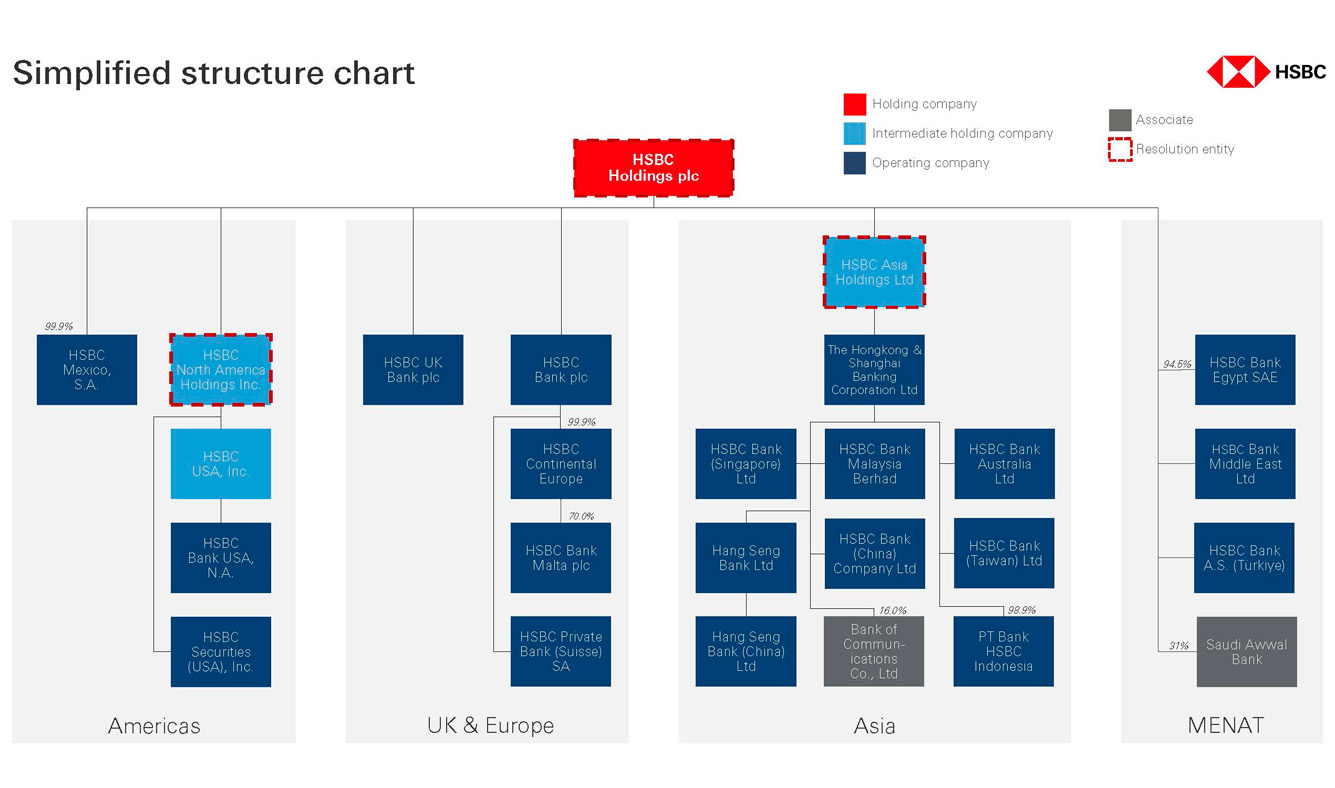 Simplified structure chart

HSBC

Holding company
Intermediate holding company
Operating company
Associate
Resolution entity

HSBC Holdings plc

99.9%
HSBC Mexico, S.A.

HSBC North America Holdings Inc.

HSBC USA, Inc.

HSBC Bank USA, N.A.

HSBC Securities (USA), Inc.

Americas

HSBC UK Bank plc

HSBC Bank plc

99.9%
HSBC Continental Europe

70.0%
HSBC Bank Malta plc

HSBC Private Bank (Suisse) SA

UK & Europe

HSBC Asia Holdings Ltd

The Hongkong & Shanghai Banking Corporation Ltd

HSBC Bank (Singapore) Ltd

HSBC Bank Malaysia Berhad

HSBC Bank Australia Ltd

Hang Seng Bank Ltd

HSBC Bank (China) Company Ltd

HSBC Bank (Taiwan) Ltd

Hang Seng Bank (China) Ltd

16.0%
Bank of Communications Co., Ltd

98.9%
PT Bank HSBC Indonesia

Asia

94.5%
HSBC Bank Egypt SAE

HSBC Bank Middle East Ltd

HSBC Bank A.S. (Türkiye)

31%
Saudi Awwal Bank

MENAT